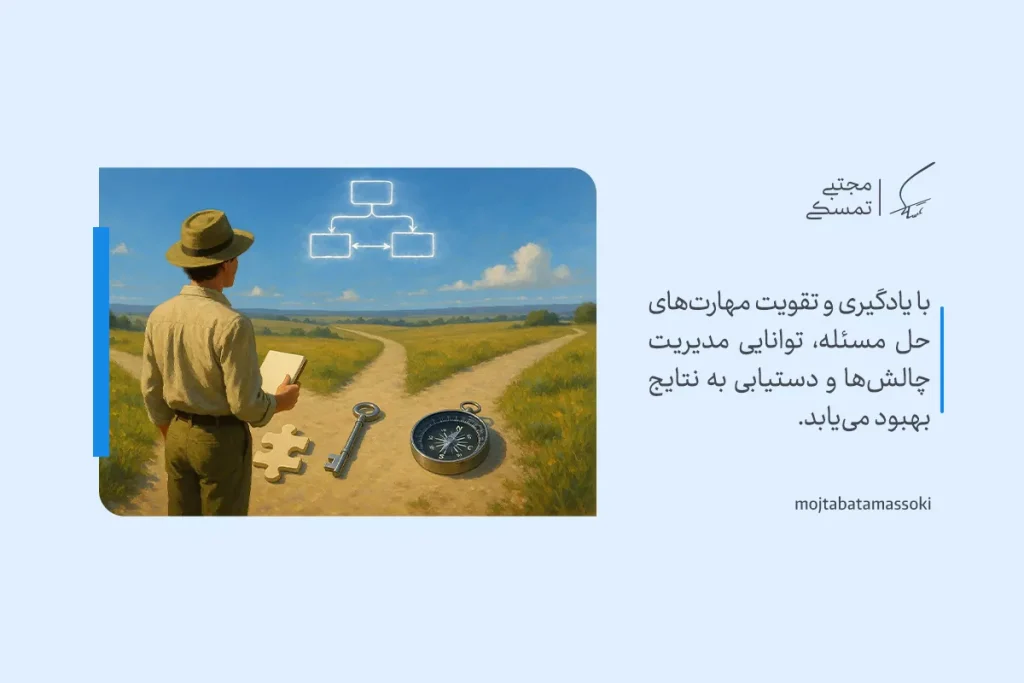 مجتبی
تمسکی

با یادگیری و تقویت مهارت‌های حل مسئله، توانایی مدیریت چالش‌ها و دستیابی به نتایج بهبود می‌یابد.

mojtabatamassoki